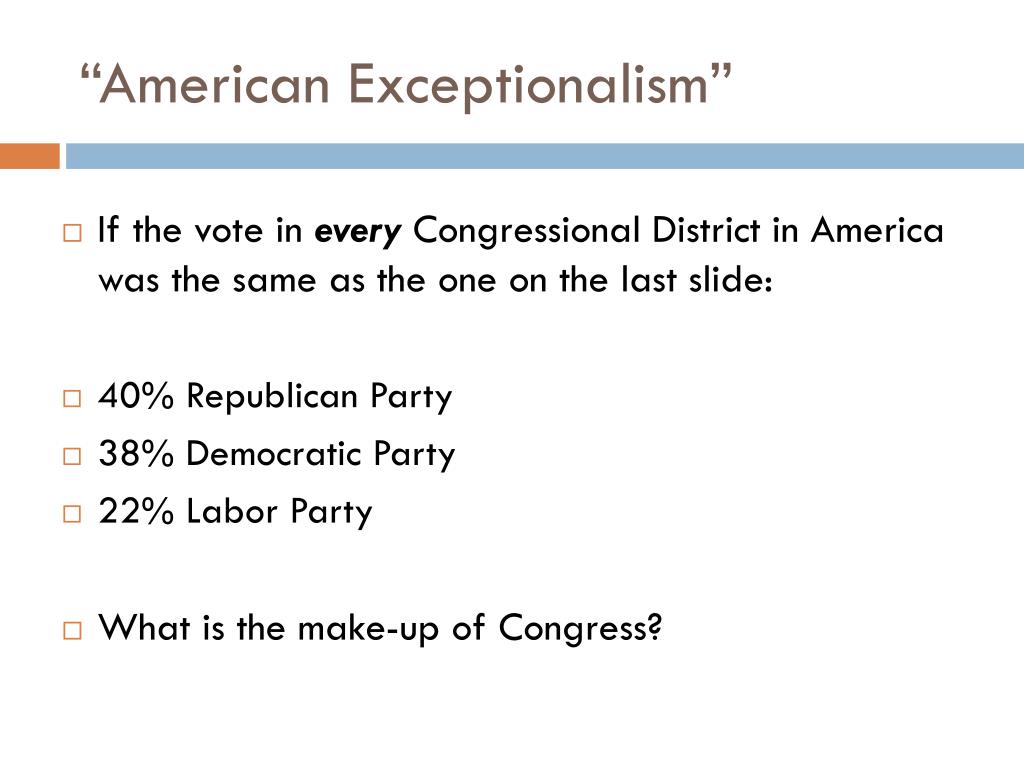 “American Exceptionalism”

If the vote in every Congressional District in America was the same as the one on the last slide:

40% Republican Party

38% Democratic Party

22% Labor Party

What is the make-up of Congress?